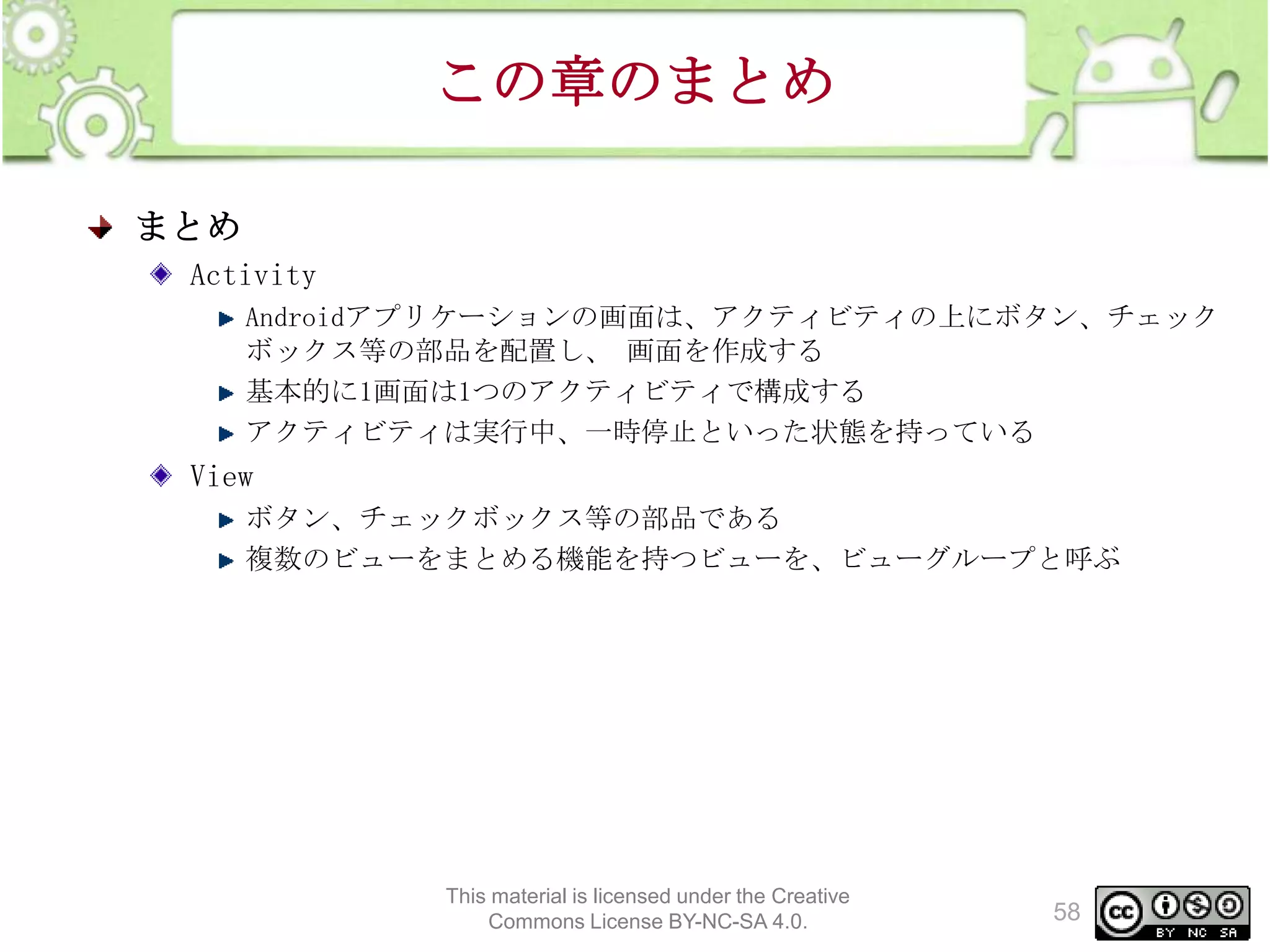 この章のまとめ

まとめ

Activity

Androidアプリケーションの画面は、アクティビティの上にボタン、チェックボックス等の部品を配置し、 画面を作成する

基本的に1画面は1つのアクティビティで構成する

アクティビティは実行中、一時停止といった状態を持っている

View

ボタン、チェックボックス等の部品である

複数のビューをまとめる機能を持つビューを、ビューグループと呼ぶ

This material is licensed under the Creative Commons License BY-NC-SA 4.0.

58

cc BY NC SA